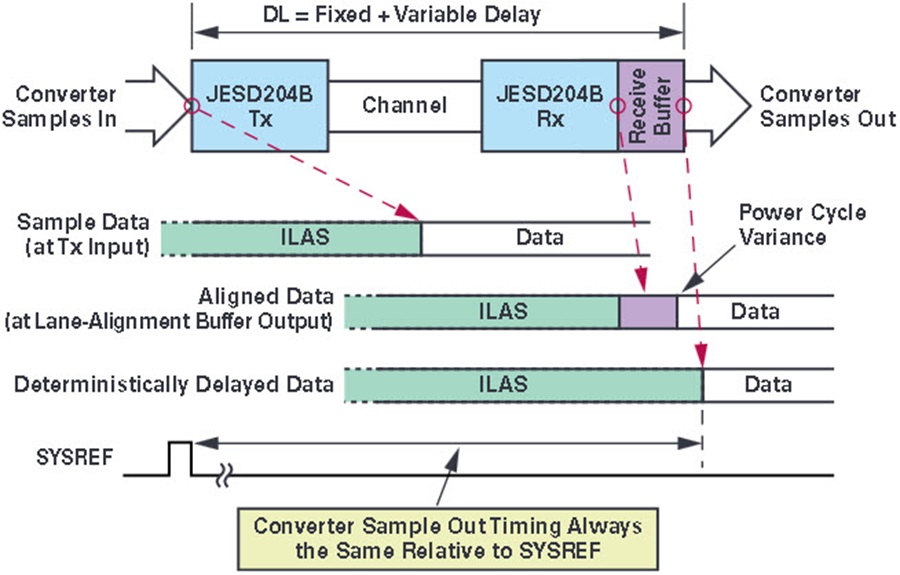 DL = Fixed + Variable Delay

Converter Samples In

JESD204B Tx

Channel

JESD204B Rx

Receive Buffer

Converter Samples Out

Sample Data (at Tx Input)

ILAS

Data

Power Cycle Variance

Aligned Data (at Lane-Alignment Buffer Output)

ILAS

Data

Deterministically Delayed Data

ILAS

Data

SYSREF

Converter Sample Out Timing Always the Same Relative to SYSREF